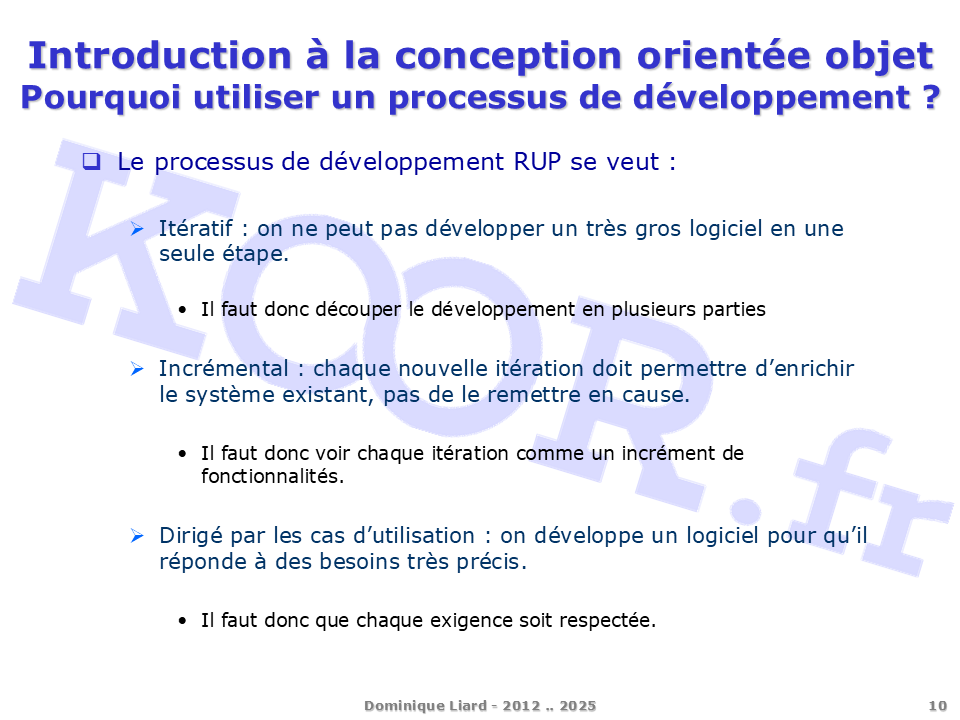 Introduction à la conception orientée objet
Pourquoi utiliser un processus de développement ?

KOOR.fr

❑ Le processus de développement RUP se veut :

➢ Itératif : on ne peut pas développer un très gros logiciel en une seule étape.

• Il faut donc découper le développement en plusieurs parties

➢ Incrémental : chaque nouvelle itération doit permettre d'enrichir le système existant, pas de le remettre en cause.

• Il faut donc voir chaque itération comme un incrément de fonctionnalités.

➢ Dirigé par les cas d'utilisation : on développe un logiciel pour qu'il réponde à des besoins très précis.

• Il faut donc que chaque exigence soit respectée.

Dominique Liard - 2012 .. 2025

10